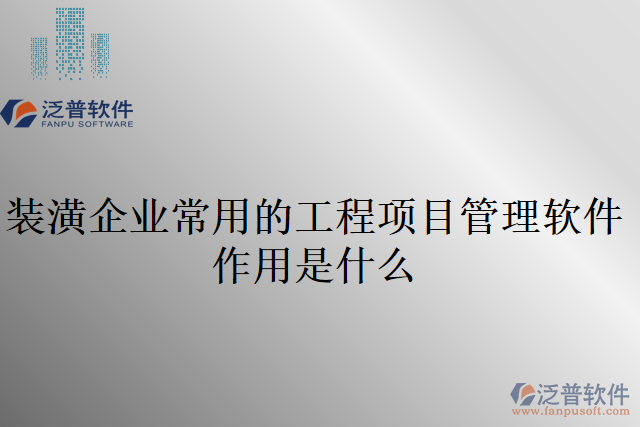 泛普软件
FANPU SOFTWARE

装潢企业常用的工程项目管理软件作用是什么

泛普软件
www.fanpusoft.com